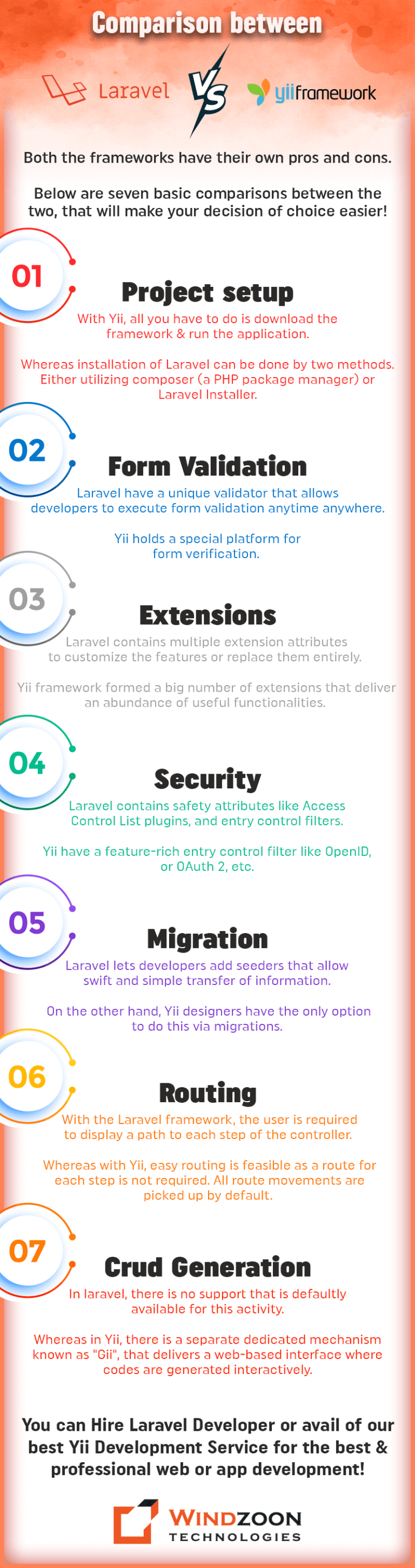 Comparison between

Laravel VS yiiframework

Both the frameworks have their own pros and cons.

Below are seven basic comparisons between the two, that will make your decision of choice easier!

01

Project setup

With Yii, all you have to do is download the framework & run the application.

Whereas installation of Laravel can be done by two methods. Either utilizing composer (a PHP package manager) or Laravel Installer.

02

Form Validation

Laravel have a unique validator that allows developers to execute form validation anytime anywhere.

Yii holds a special platform for form verification.

03

Extensions

Laravel contains multiple extension attributes to customize the features or replace them entirely.

Yii framework formed a big number of extensions that deliver an abundance of useful functionalities.

04

Security

Laravel contains safety attributes like Access Control List plugins, and entry control filters.

Yii have a feature-rich entry control filter like OpenID, or OAuth 2, etc.

05

Migration

Laravel lets developers add seeders that allow swift and simple transfer of information.

On the other hand, Yii designers have the only option to do this via migrations.

06

Routing

With the Laravel framework, the user is required to display a path to each step of the controller.

Whereas with Yii, easy routing is feasible as a route for each step is not required. All route movements are picked up by default.

07

Crud Generation

In laravel, there is no support that is defaultly available for this activity.

Whereas in Yii, there is a separate dedicated mechanism known as "Gii", that delivers a web-based interface where codes are generated interactively.

You can Hire Laravel Developer or avail of our best Yii Development Service for the best & professional web or app development!

WINDZOON TECHNOLOGIES